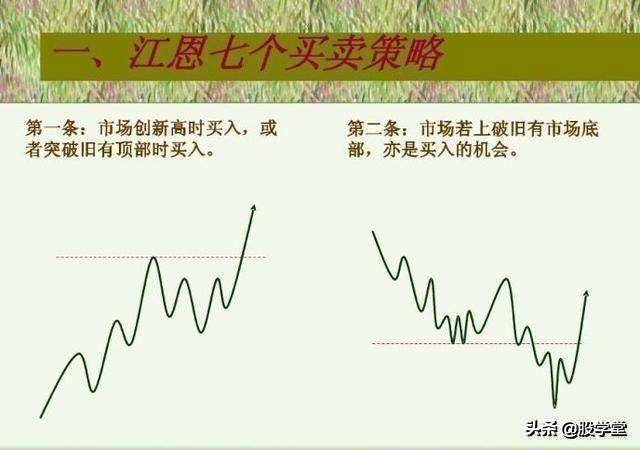 一、江恩七个买卖策略

第一条：市场创新高时买入，或者突破旧有顶部时买入。

第二条：市场若上破旧有市场底部，亦是买入的机会。

头条 @股学堂